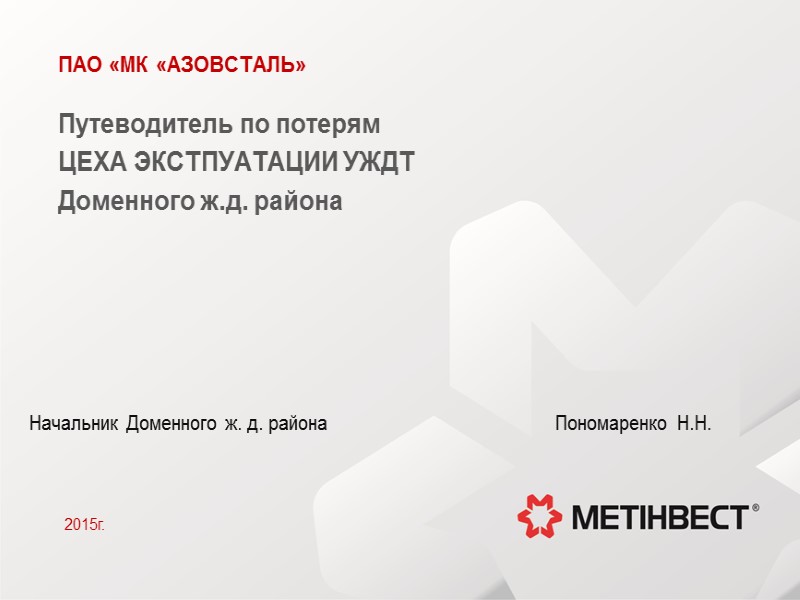 ПАО «МК «АЗОВСТАЛЬ»

Путеводитель по потерям
ЦЕХА ЭКСТПУАТАЦИИ УЖДТ
Доменного ж.д. района

Начальник Доменного ж. д. района

Пономаренко Н.Н.

2015г.

МЕТІНВЕСТ®